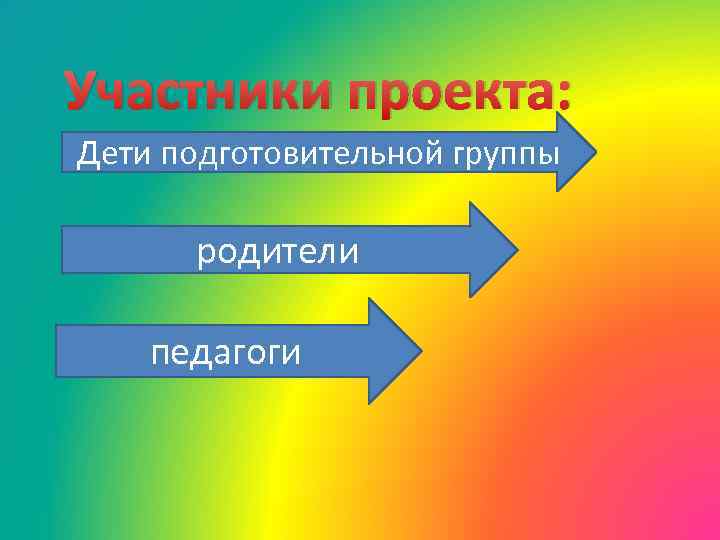 Участники проекта:

Дети подготовительной группы

родители

педагоги